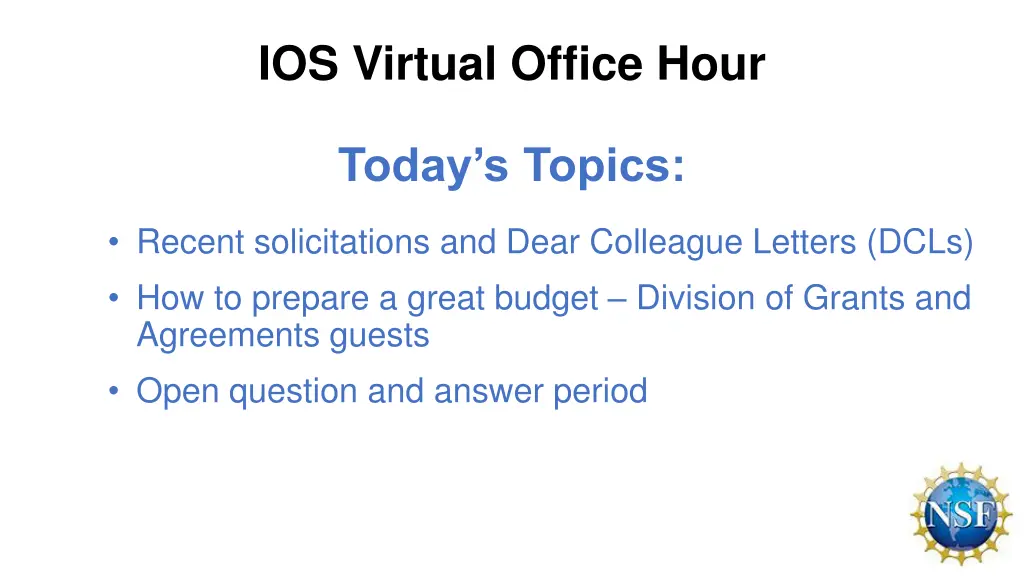 IOS Virtual Office Hour

Today’s Topics:

• Recent solicitations and Dear Colleague Letters (DCLs)
• How to prepare a great budget – Division of Grants and Agreements guests
• Open question and answer period

NSF